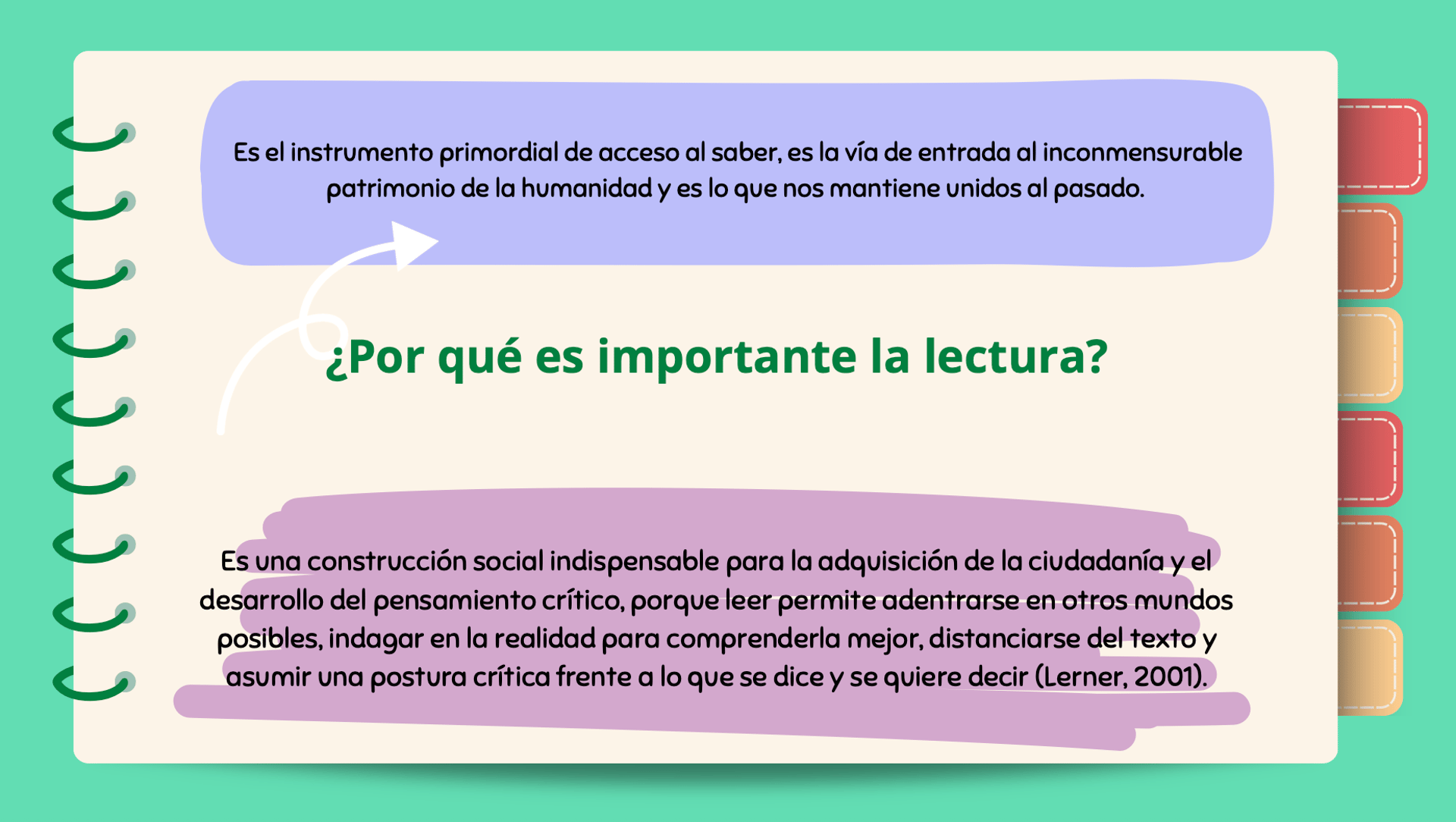 Es el instrumento primordial de acceso al saber, es la vía de entrada al inconmensurable patrimonio de la humanidad y es lo que nos mantiene unidos al pasado.

¿Por qué es importante la lectura?

Es una construcción social indispensable para la adquisición de la ciudadanía y el desarrollo del pensamiento crítico, porque leer permite adentrarse en otros mundos posibles, indagar en la realidad para comprenderla mejor, distanciarse del texto y asumir una postura crítica frente a lo que se dice y se quiere decir (Lerner, 2001).